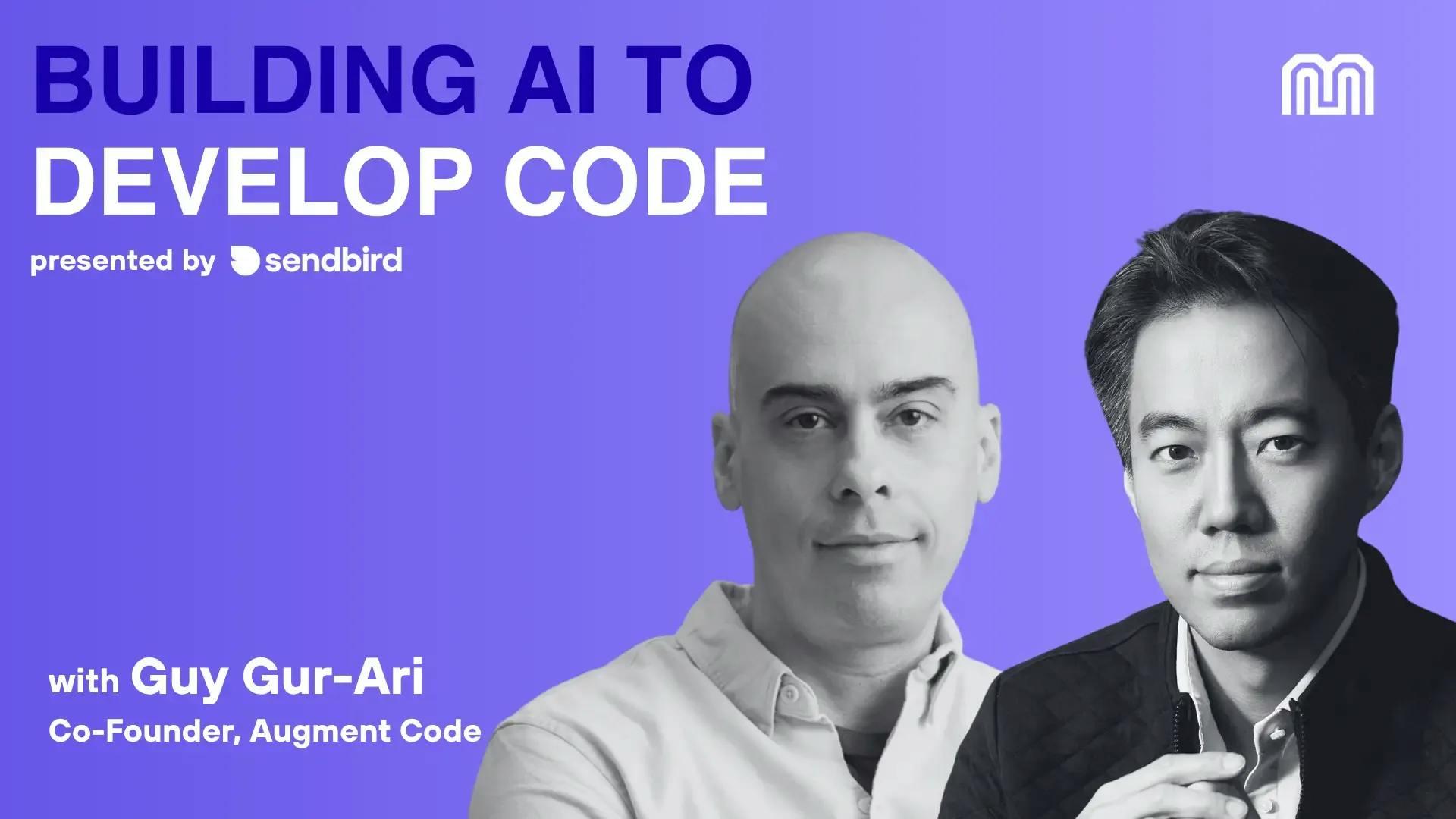 BUILDING AI TO DEVELOP CODE

presented by sendbird

with Guy Gur-Ari
Co-Founder, Augment Code